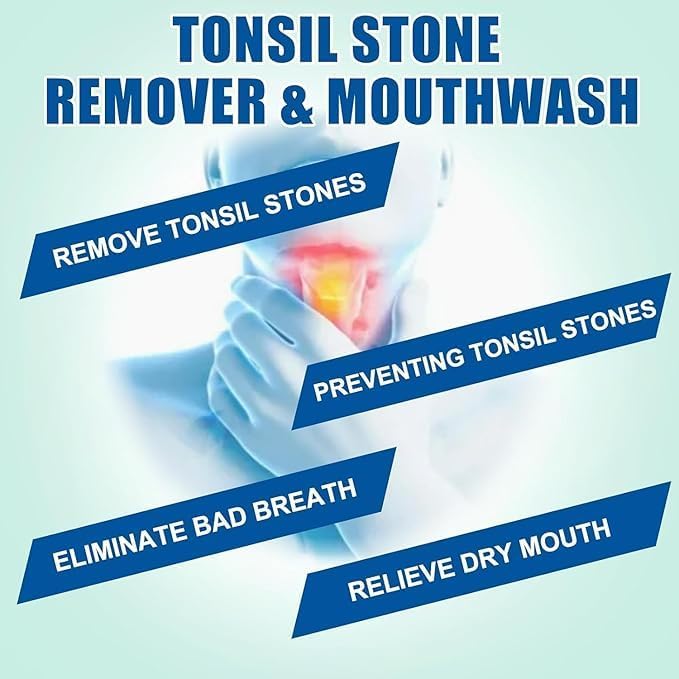 TONSIL STONE
REMOVER & MOUTHWASH

REMOVE TONSIL STONES

PREVENTING TONSIL STONES

ELIMINATE BAD BREATH

RELIEVE DRY MOUTH